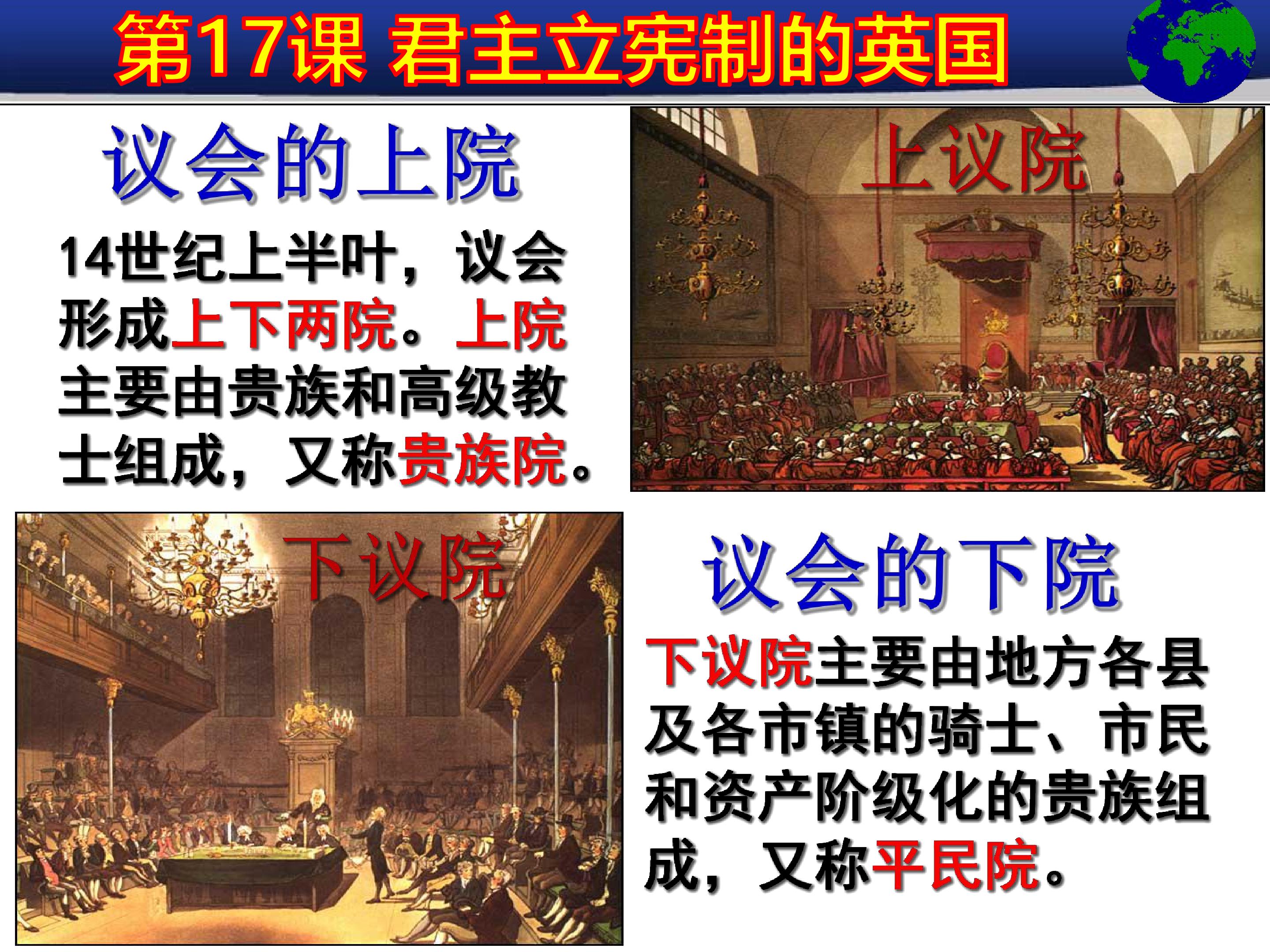 第17课 君主立宪制的英国

议会的上院

14世纪上半叶，议会形成上下两院。上院主要由贵族和高级教士组成，又称贵族院。

上议院

下议院

议会的下院

下议院主要由地方各县及各市镇的骑士、市民和资产阶级化的贵族组成，又称平民院。